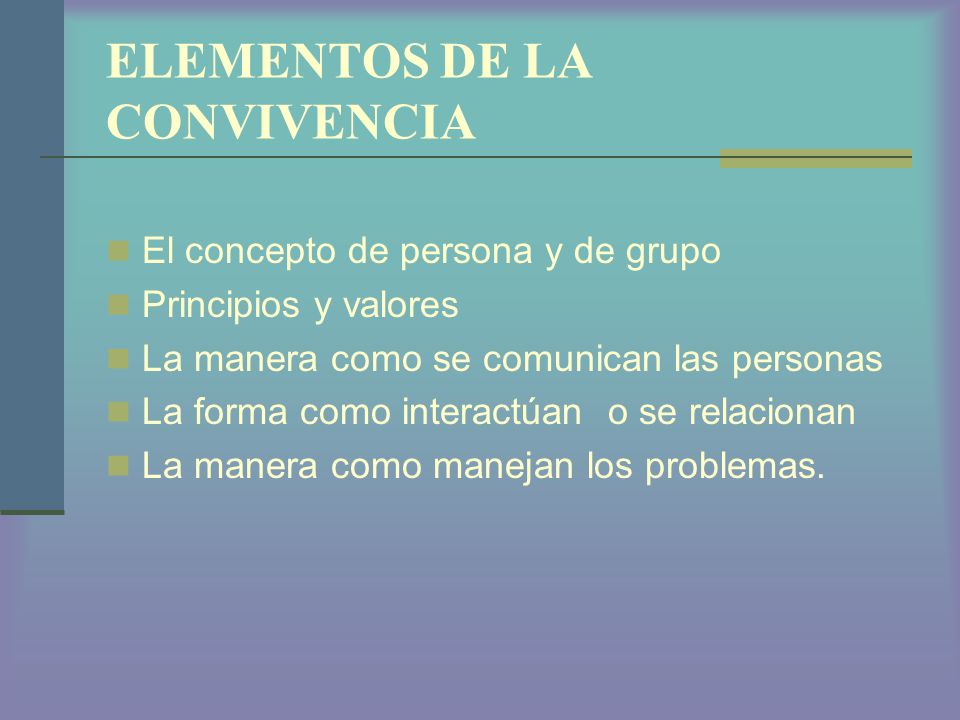 ELEMENTOS DE LA CONVIVENCIA

- El concepto de persona y de grupo
- Principios y valores
- La manera como se comunican las personas
- La forma como interactúan o se relacionan
- La manera como manejan los problemas.